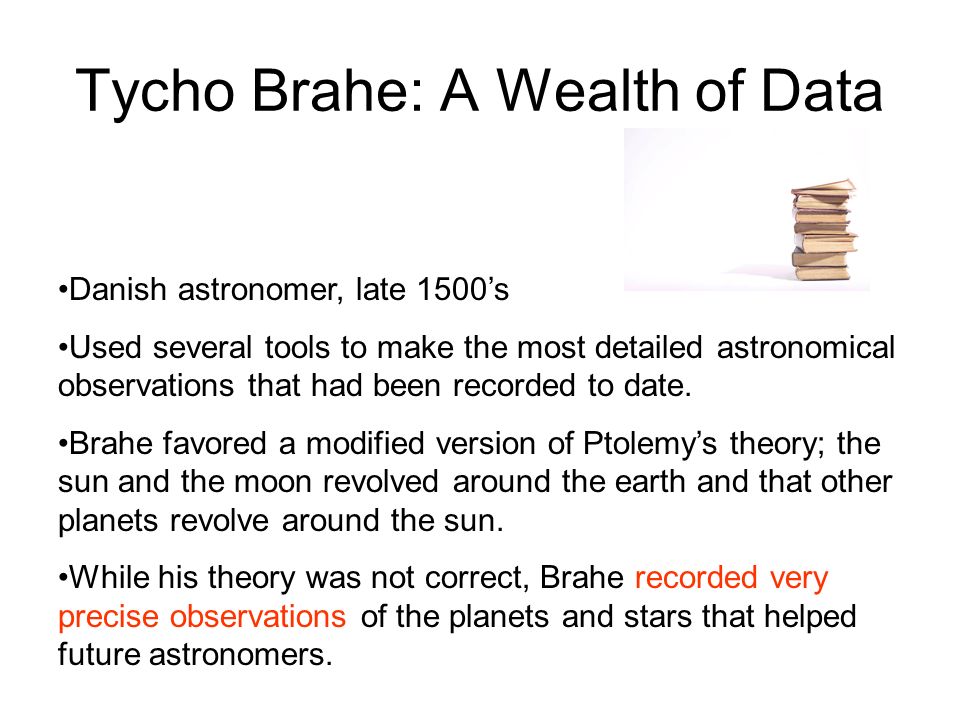 Tycho Brahe: A Wealth of Data

•Danish astronomer, late 1500’s

•Used several tools to make the most detailed astronomical observations that had been recorded to date.

•Brahe favored a modified version of Ptolemy’s theory; the sun and the moon revolved around the earth and that other planets revolve around the sun.

•While his theory was not correct, Brahe recorded very precise observations of the planets and stars that helped future astronomers.